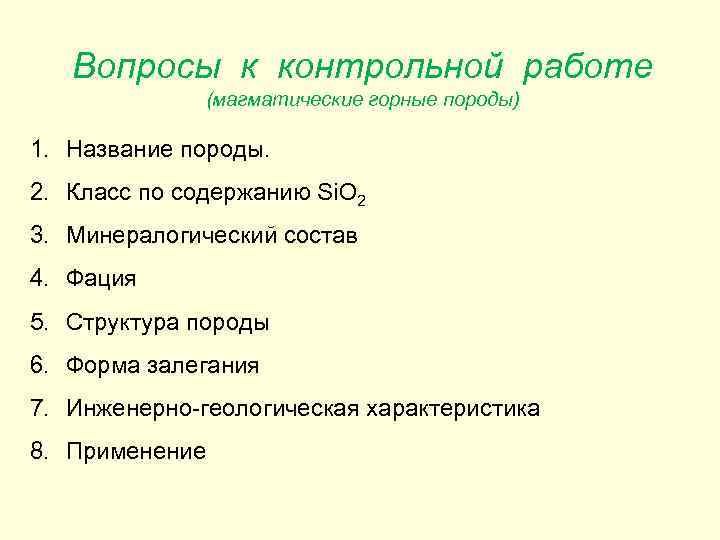 Вопросы к контрольной работе
(магматические горные породы)

1. Название породы.
2. Класс по содержанию $SiO_2$
3. Минералогический состав
4. Фация
5. Структура породы
6. Форма залегания
7. Инженерно-геологическая характеристика
8. Применение